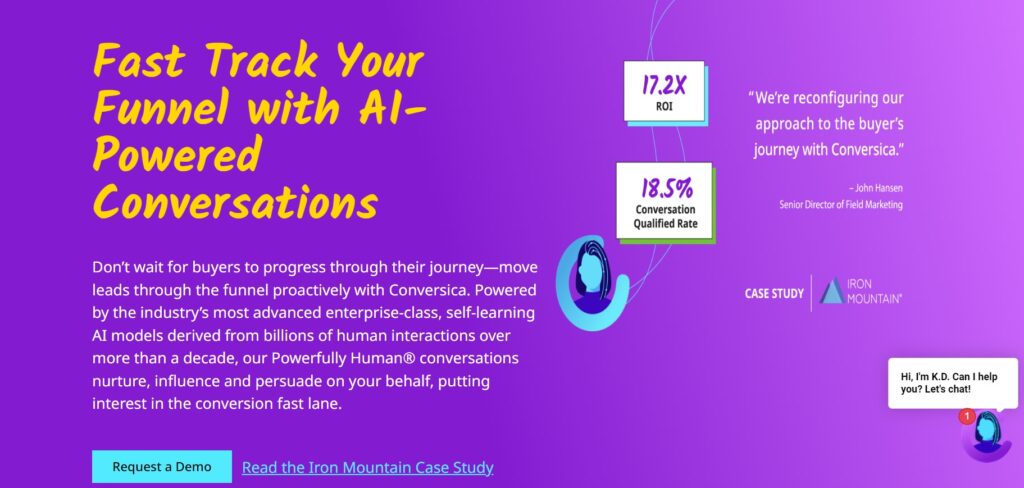 Fast Track Your Funnel with AI-Powered Conversations

Don't wait for buyers to progress through their journey—move leads through the funnel proactively with Conversica. Powered by the industry's most advanced enterprise-class, self-learning AI models derived from billions of human interactions over more than a decade, our Powerfully Human® conversations nurture, influence and persuade on your behalf, putting interest in the conversion fast lane.

Request a Demo

Read the Iron Mountain Case Study

17.2X
ROI

18.5%
Conversation Qualified Rate

"We're reconfiguring our approach to the buyer's journey with Conversica."

– John Hansen
Senior Director of Field Marketing

CASE STUDY

IRON MOUNTAIN®

Hi, I'm K.D. Can I help you? Let's chat!

1